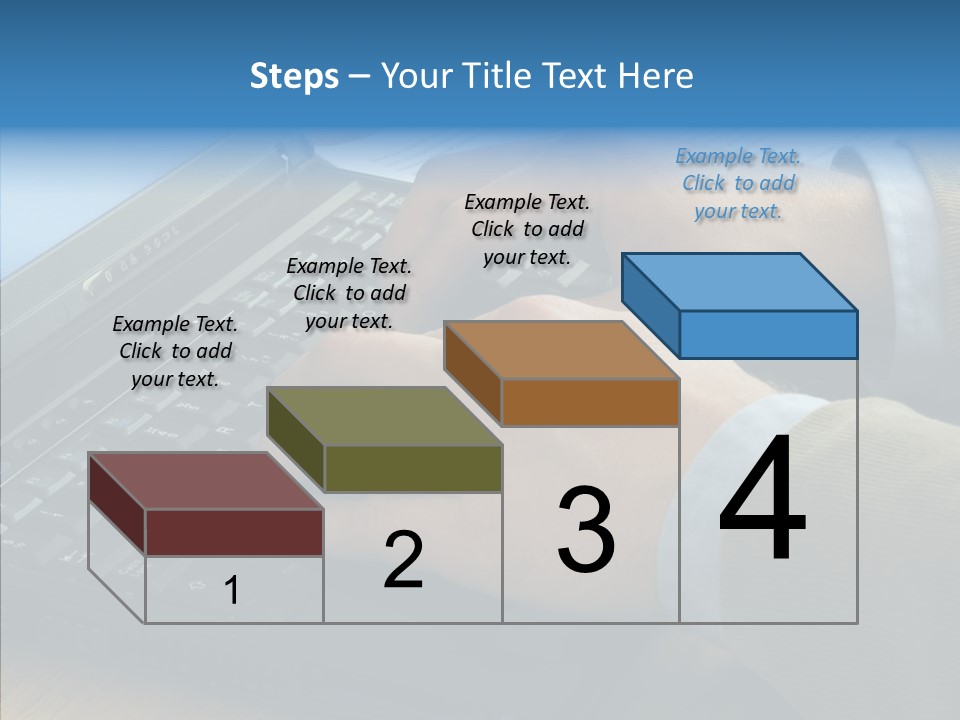 Steps – Your Title Text Here

Example Text. Click to add your text.

Example Text. Click to add your text.

Example Text. Click to add your text.

Example Text. Click to add your text.

1

2

3

4